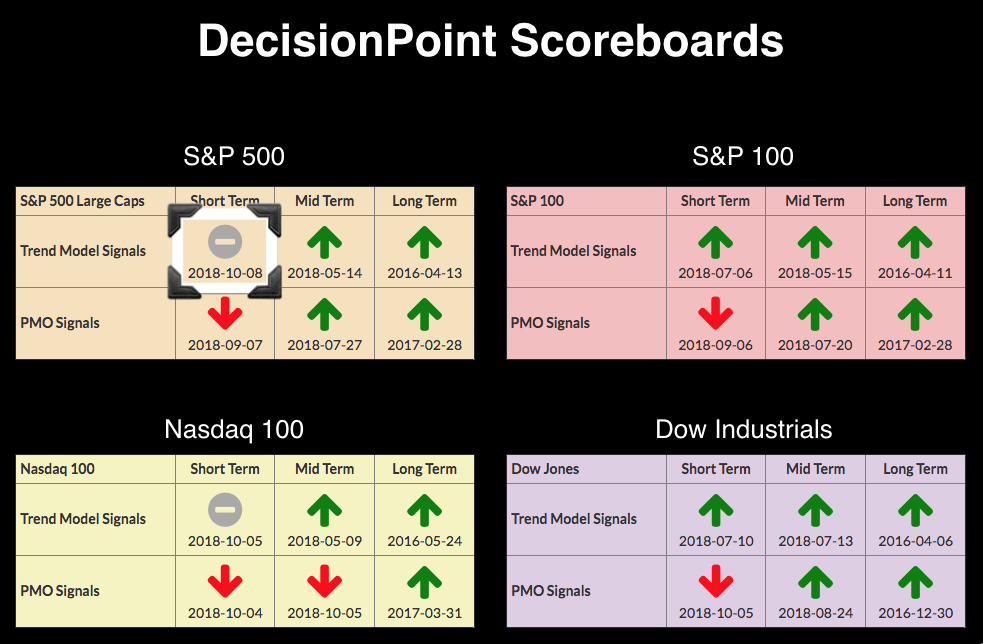 DecisionPoint Scoreboards

S&P 500

| S&P 500 Large Caps | Short Term | Mid Term | Long Term |
|---|---|---|---|
| Trend Model Signals | 2018-10-08 | 2018-05-14 | 2016-04-13 |
| PMO Signals | 2018-09-07 | 2018-07-27 | 2017-02-28 |

S&P 100

| S&P 100 | Short Term | Mid Term | Long Term |
|---|---|---|---|
| Trend Model Signals | 2018-07-06 | 2018-05-15 | 2016-04-11 |
| PMO Signals | 2018-09-06 | 2018-07-20 | 2017-02-28 |

Nasdaq 100

| Nasdaq 100 | Short Term | Mid Term | Long Term |
|---|---|---|---|
| Trend Model Signals | 2018-10-05 | 2018-05-09 | 2016-05-24 |
| PMO Signals | 2018-10-04 | 2018-10-05 | 2017-03-31 |

Dow Industrials

| Dow Jones | Short Term | Mid Term | Long Term |
|---|---|---|---|
| Trend Model Signals | 2018-07-10 | 2018-07-13 | 2016-04-06 |
| PMO Signals | 2018-10-05 | 2018-08-24 | 2016-12-30 |